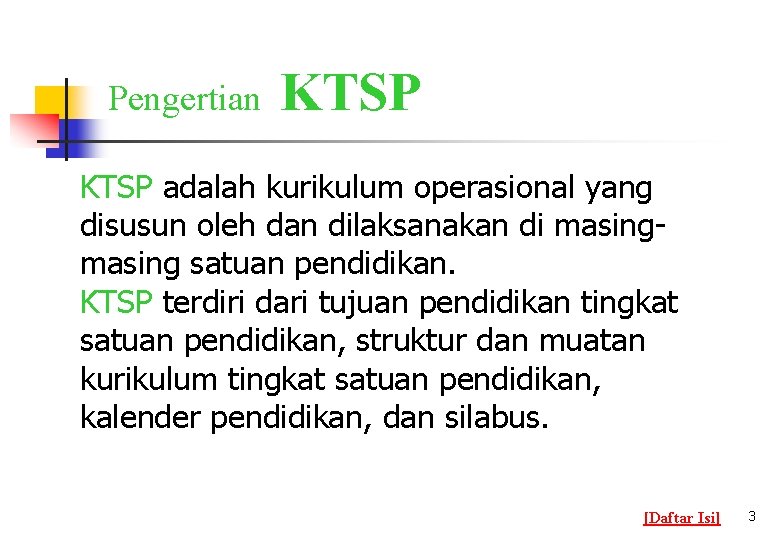 Pengertian KTSP

KTSP adalah kurikulum operasional yang disusun oleh dan dilaksanakan di masing-masing satuan pendidikan.
KTSP terdiri dari tujuan pendidikan tingkat satuan pendidikan, struktur dan muatan kurikulum tingkat satuan pendidikan, kalender pendidikan, dan silabus.

[Daftar Isi]

3